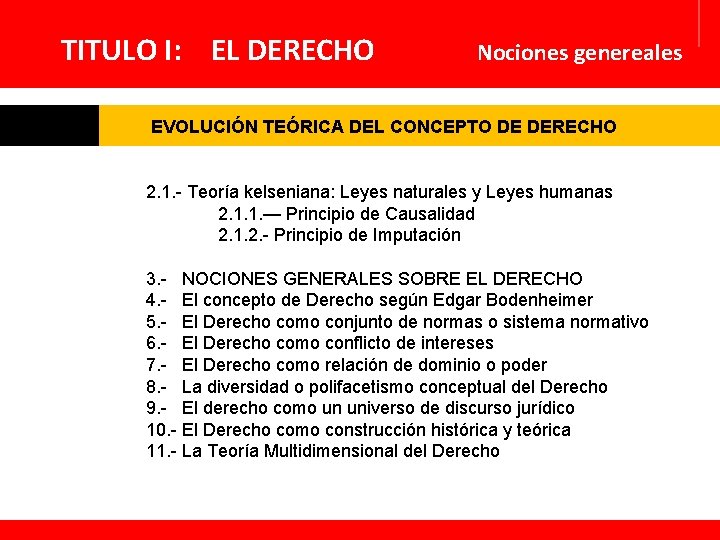 TITULO I: EL DERECHO Nociones genereales

EVOLUCIÓN TEÓRICA DEL CONCEPTO DE DERECHO

2.1.- Teoría kelseniana: Leyes naturales y Leyes humanas
2.1.1.— Principio de Causalidad
2.1.2.- Principio de Imputación

3.- NOCIONES GENERALES SOBRE EL DERECHO
4.- El concepto de Derecho según Edgar Bodenheimer
5.- El Derecho como conjunto de normas o sistema normativo
6.- El Derecho como conflicto de intereses
7.- El Derecho como relación de dominio o poder
8.- La diversidad o polifacetismo conceptual del Derecho
9.- El derecho como un universo de discurso jurídico
10.- El Derecho como construcción histórica y teórica
11.- La Teoría Multidimensional del Derecho